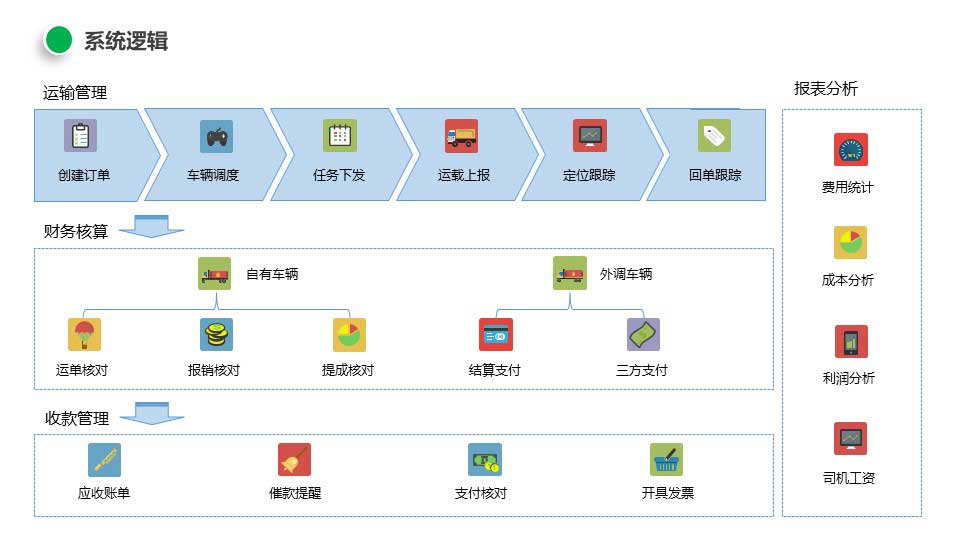 系统逻辑

运输管理

创建订单
车辆调度
任务下发
运载上报
定位跟踪
回单跟踪

财务核算

自有车辆
外调车辆

运单核对
报销核对
提成核对
结算支付
三方支付

收款管理

应收账单
催款提醒
支付核对
开具发票

报表分析

费用统计
成本分析
利润分析
司机工资